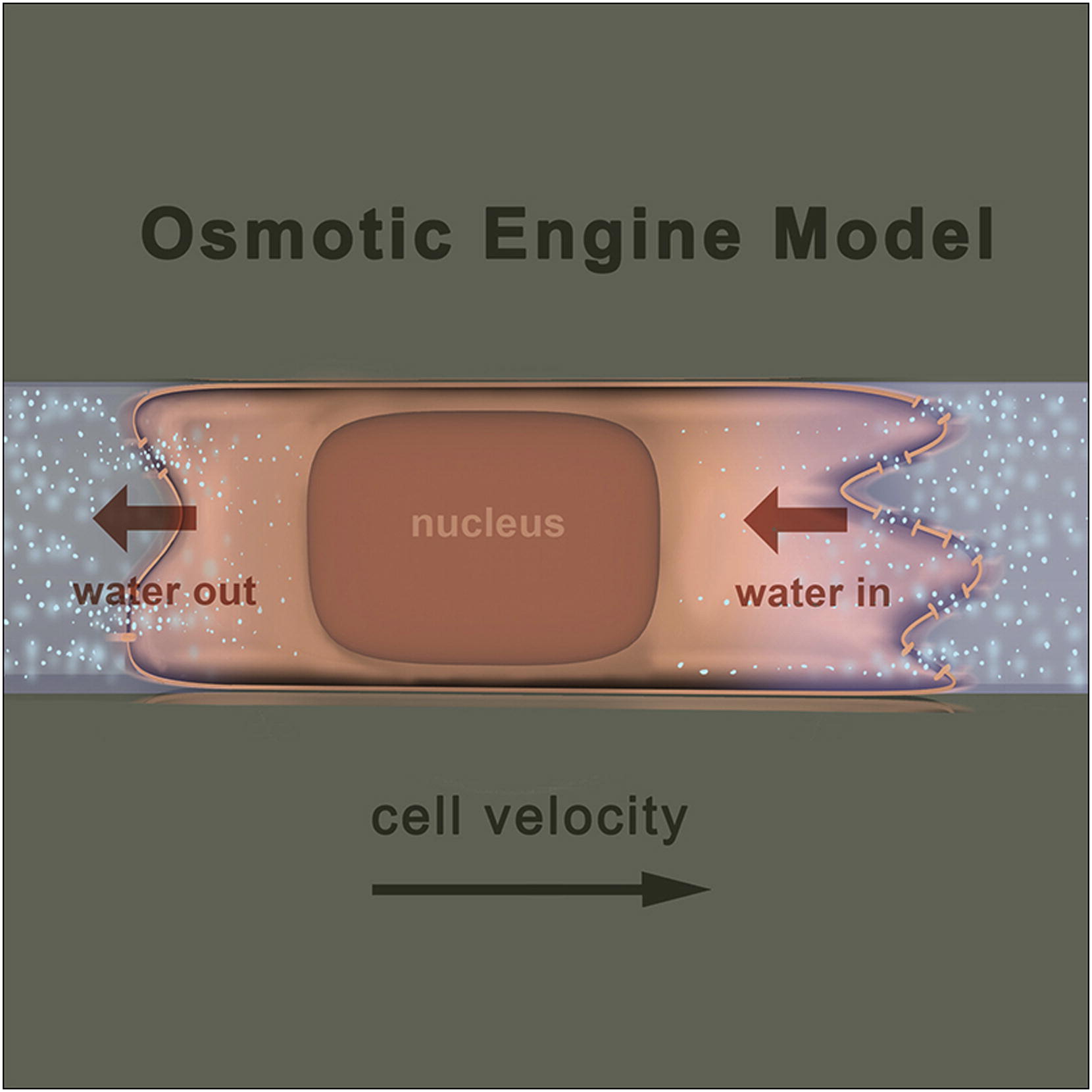 Osmotic Engine Model

nucleus

water out

water in

cell velocity